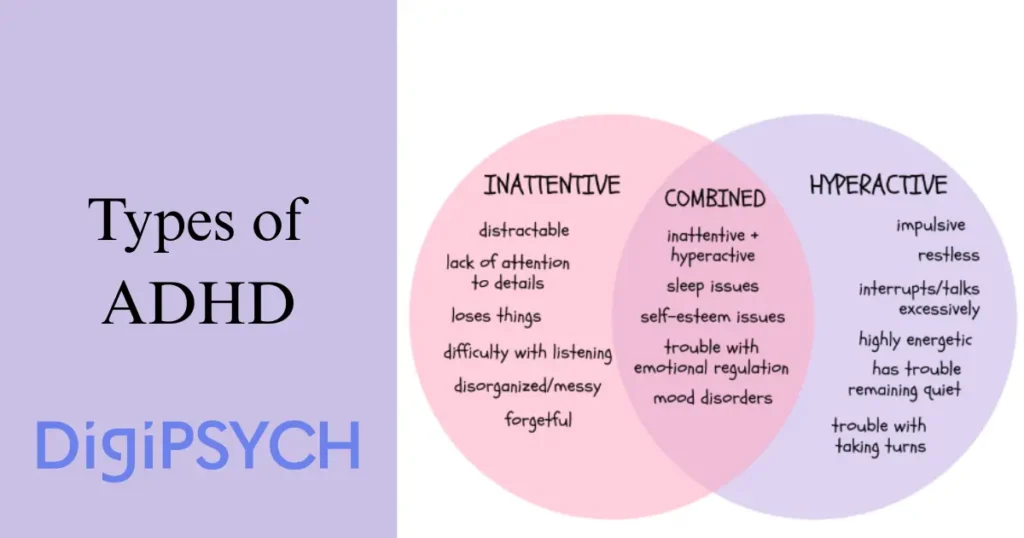 Types of ADHD

DigiPSYCH

INATTENTIVE

distractable

lack of attention to details

loses things

difficulty with listening

disorganized/messy

forgetful

COMBINED

inattentive + hyperactive

sleep issues

self-esteem issues

trouble with emotional regulation

mood disorders

HYPERACTIVE

impulsive

restless

interrupts/talks excessively

highly energetic

has trouble remaining quiet

trouble with taking turns